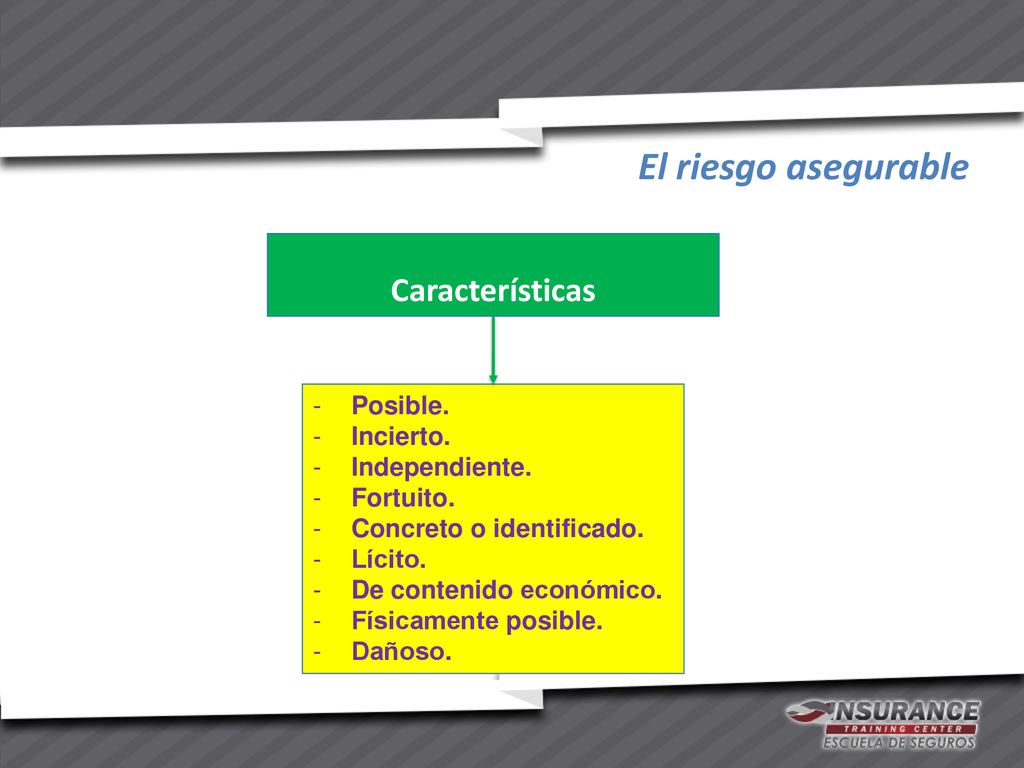 El riesgo asegurable

Características

- Posible.
- Incierto.
- Independiente.
- Fortuito.
- Concreto o identificado.
- Lícito.
- De contenido económico.
- Físicamente posible.
- Dañoso.

INSURANCE
TRAINING CENTER
ESCUELA DE SEGUROS